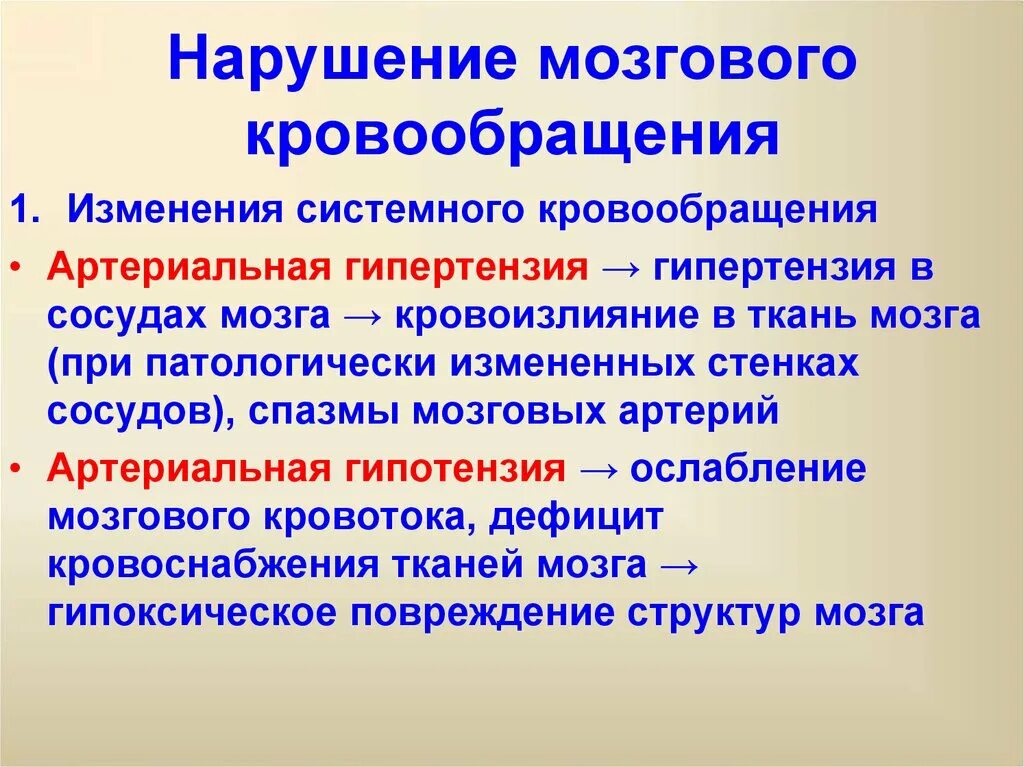 Нарушение мозгового кровообращения

1. Изменения системного кровообращения

• Артериальная гипертензия → гипертензия в сосудах мозга → кровоизлияние в ткань мозга (при патологически измененных стенках сосудов), спазмы мозговых артерий

• Артериальная гипотензия → ослабление мозгового кровотока, дефицит кровоснабжения тканей мозга → гипоксическое повреждение структур мозга